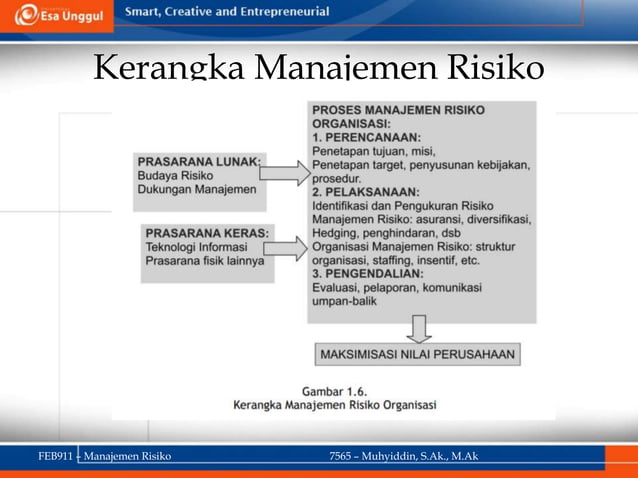 Esa Unggul

Smart, Creative and Entrepreneurial

Kerangka Manajemen Risiko

PRASARANA LUNAK:
Budaya Risiko
Dukungan Manajemen

PRASARANA KERAS:
Teknologi Informasi
Prasarana fisik lainnya

PROSES MANAJEMEN RISIKO ORGANISASI:
1. PERENCANAAN:
Penetapan tujuan, misi,
Penetapan target, penyusunan kebijakan, prosedur.
2. PELAKSANAAN:
Identifikasi dan Pengukuran Risiko
Manajemen Risiko: asuransi, diversifikasi, Hedging, penghindaran, dsb
Organisasi Manajemen Risiko: struktur organisasi, staffing, insentif, etc.
3. PENGENDALIAN:
Evaluasi, pelaporan, komunikasi umpan-balik

MAKSIMISASI NILAI PERUSAHAAN

Gambar 1.6.
Kerangka Manajemen Risiko Organisasi

FEB911 – Manajemen Risiko

7565 – Muhyiddin, S.Ak., M.Ak